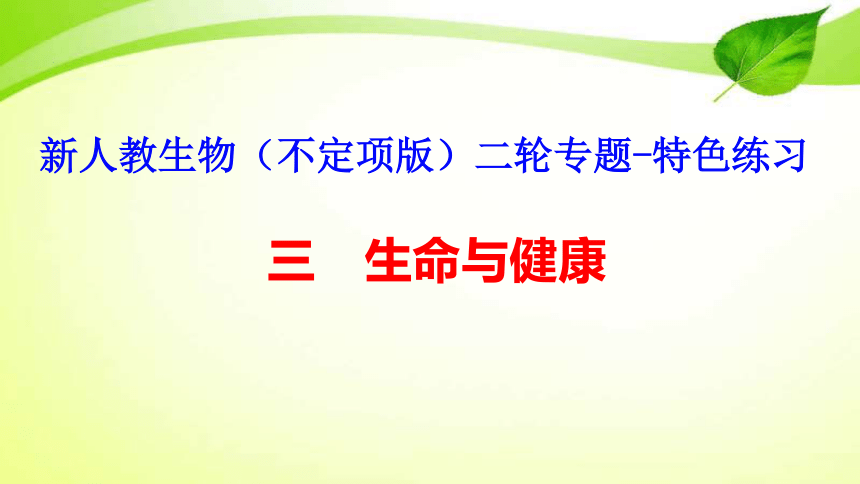 新人教生物（不定项版）二轮专题-特色练习

三　生命与健康